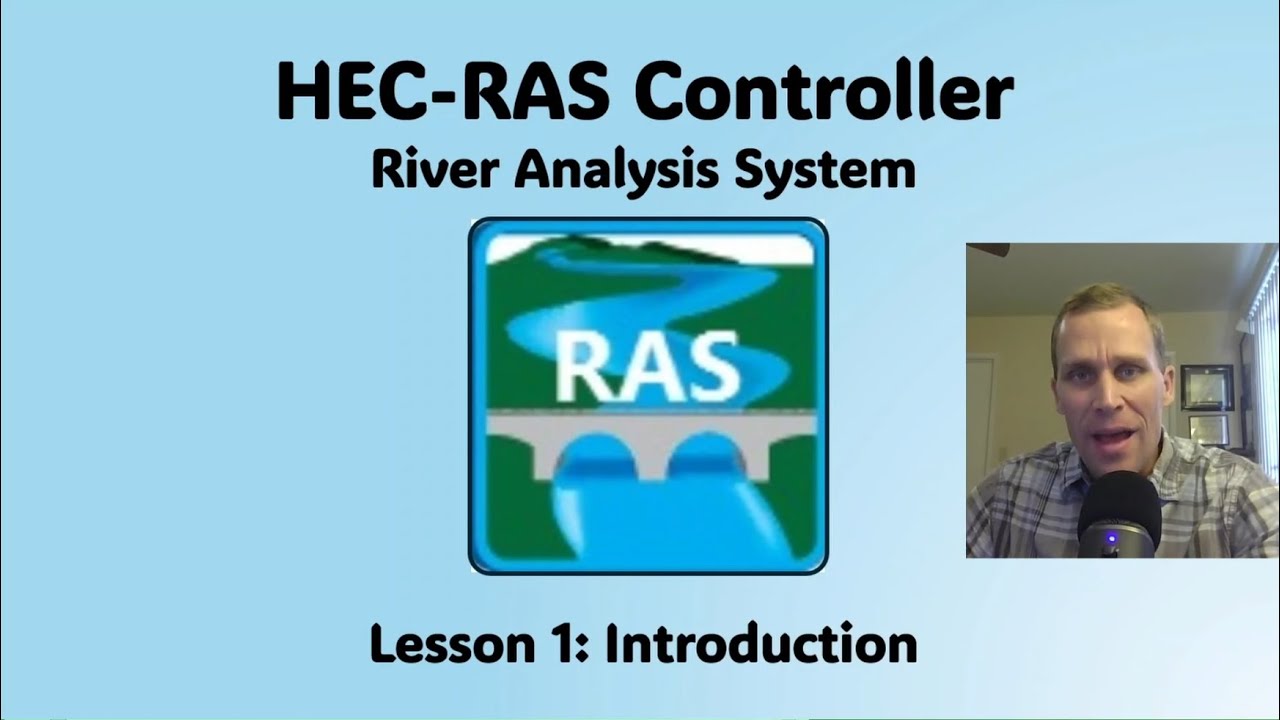 HEC-RAS Controller
River Analysis System

RAS

Lesson 1: Introduction